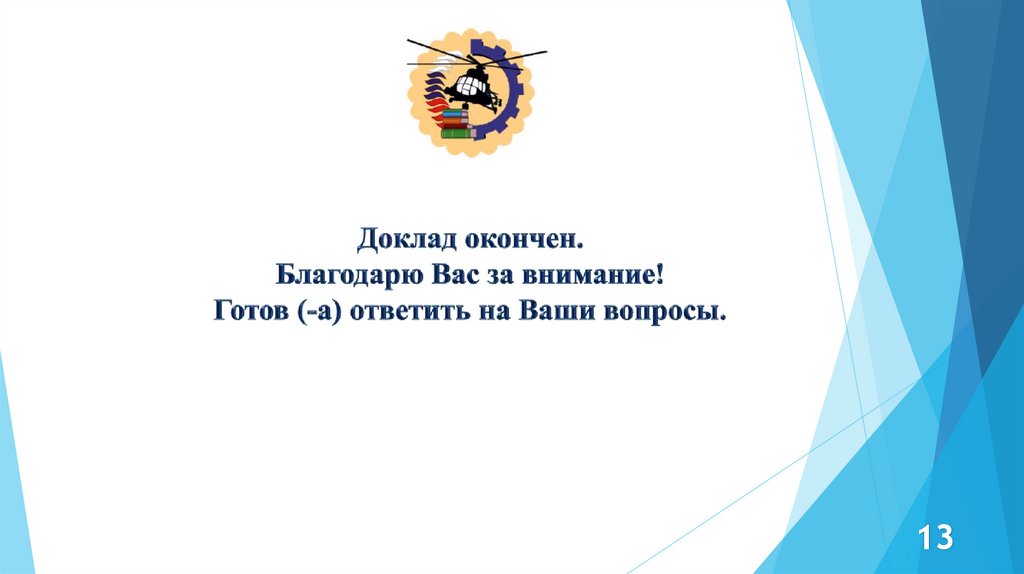 Доклад окончен.
Благодарю Вас за внимание!
Готов (-а) ответить на Ваши вопросы.

13